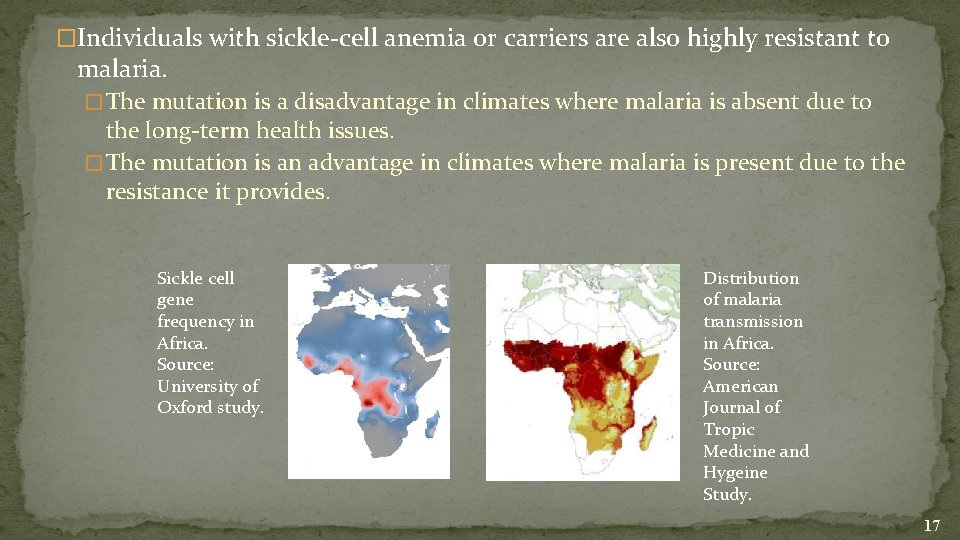 Individuals with sickle-cell anemia or carriers are also highly resistant to malaria.

The mutation is a disadvantage in climates where malaria is absent due to the long-term health issues.

The mutation is an advantage in climates where malaria is present due to the resistance it provides.

Sickle cell gene frequency in Africa. Source: University of Oxford study.

Distribution of malaria transmission in Africa. Source: American Journal of Tropic Medicine and Hygeine Study.

17